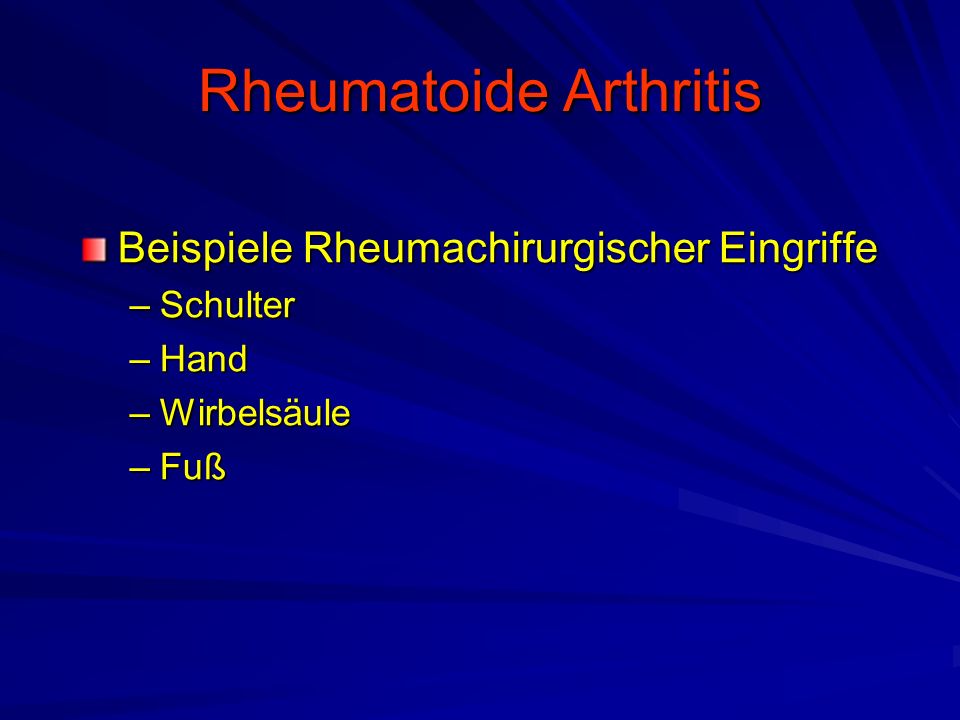 Rheumatoide Arthritis

Beispiele Rheumachirurgischer Eingriffe
– Schulter
– Hand
– Wirbelsäule
– Fuß